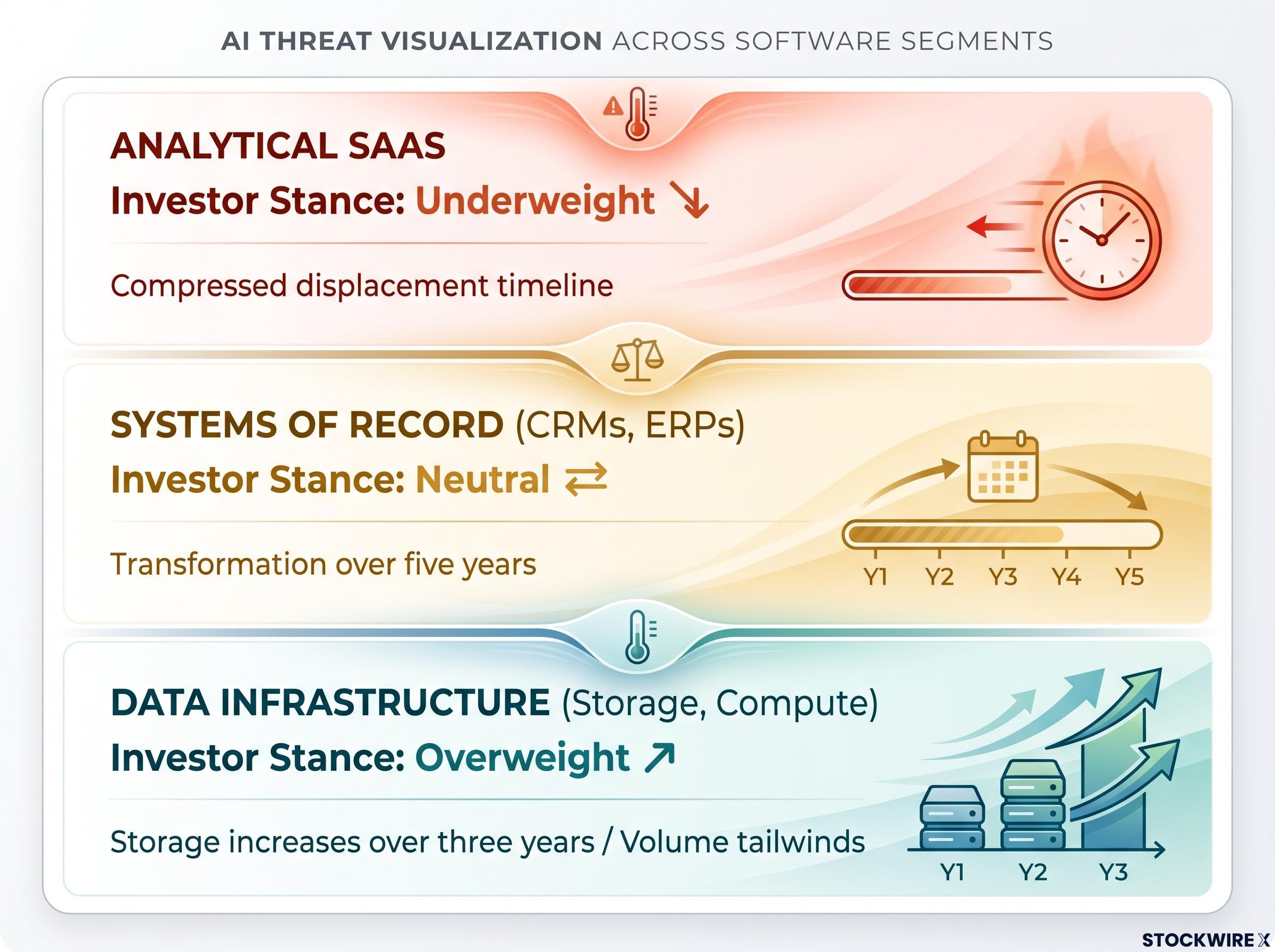 AI THREAT VISUALIZATION ACROSS SOFTWARE SEGMENTS

ANALYTICAL SAAS

Investor Stance: Underweight ↘

Compressed displacement timeline

SYSTEMS OF RECORD (CRMs, ERPs)

Investor Stance: Neutral ⇄

Transformation over five years

Y1 Y2 Y3 Y4 Y5

DATA INFRASTRUCTURE (Storage, Compute)

Investor Stance: Overweight ↗

Storage increases over three years / Volume tailwinds

Y1 Y2 Y3

STOCKWIRE X